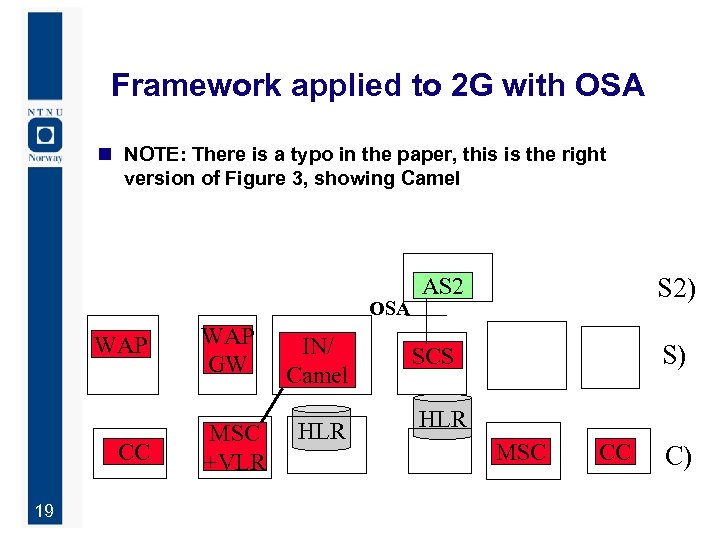 NTNU
Norway

Framework applied to 2G with OSA

NOTE: There is a typo in the paper, this is the right version of Figure 3, showing Camel

AS2
S2)
OSA
WAP
WAP GW
IN/ Camel
SCS
S)
CC
MSC +VLR
HLR
HLR
MSC
CC
C)

19